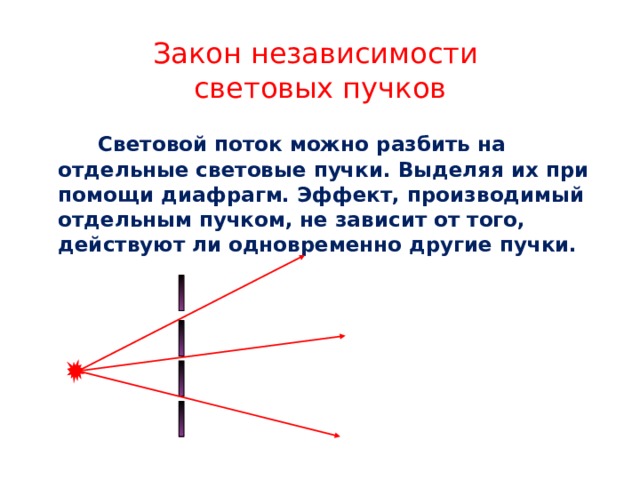 Закон независимости световых пучков

Световой поток можно разбить на отдельные световые пучки. Выделяя их при помощи диафрагм. Эффект, производимый отдельным пучком, не зависит от того, действуют ли одновременно другие пучки.